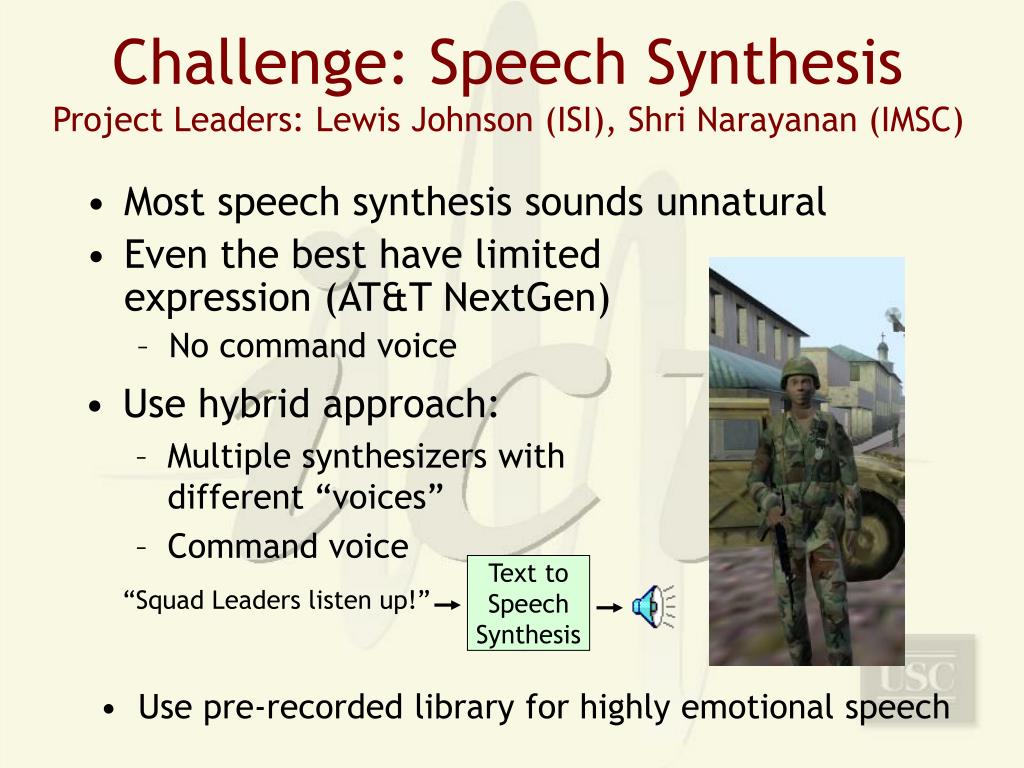 Challenge: Speech Synthesis
Project Leaders: Lewis Johnson (ISI), Shri Narayanan (IMSC)

• Most speech synthesis sounds unnatural
• Even the best have limited expression (AT&T NextGen)
– No command voice
• Use hybrid approach:
– Multiple synthesizers with different “voices”
– Command voice

“Squad Leaders listen up!”

Text to Speech Synthesis

• Use pre-recorded library for highly emotional speech

USC